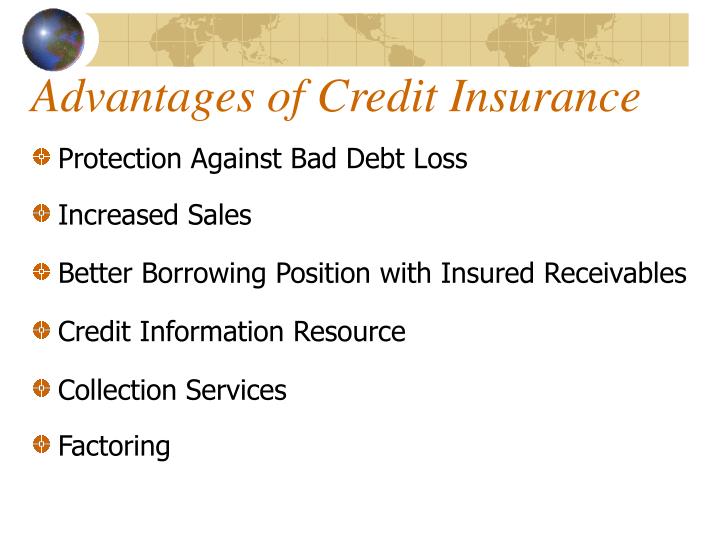 Advantages of Credit Insurance

Protection Against Bad Debt Loss

Increased Sales

Better Borrowing Position with Insured Receivables

Credit Information Resource

Collection Services

Factoring